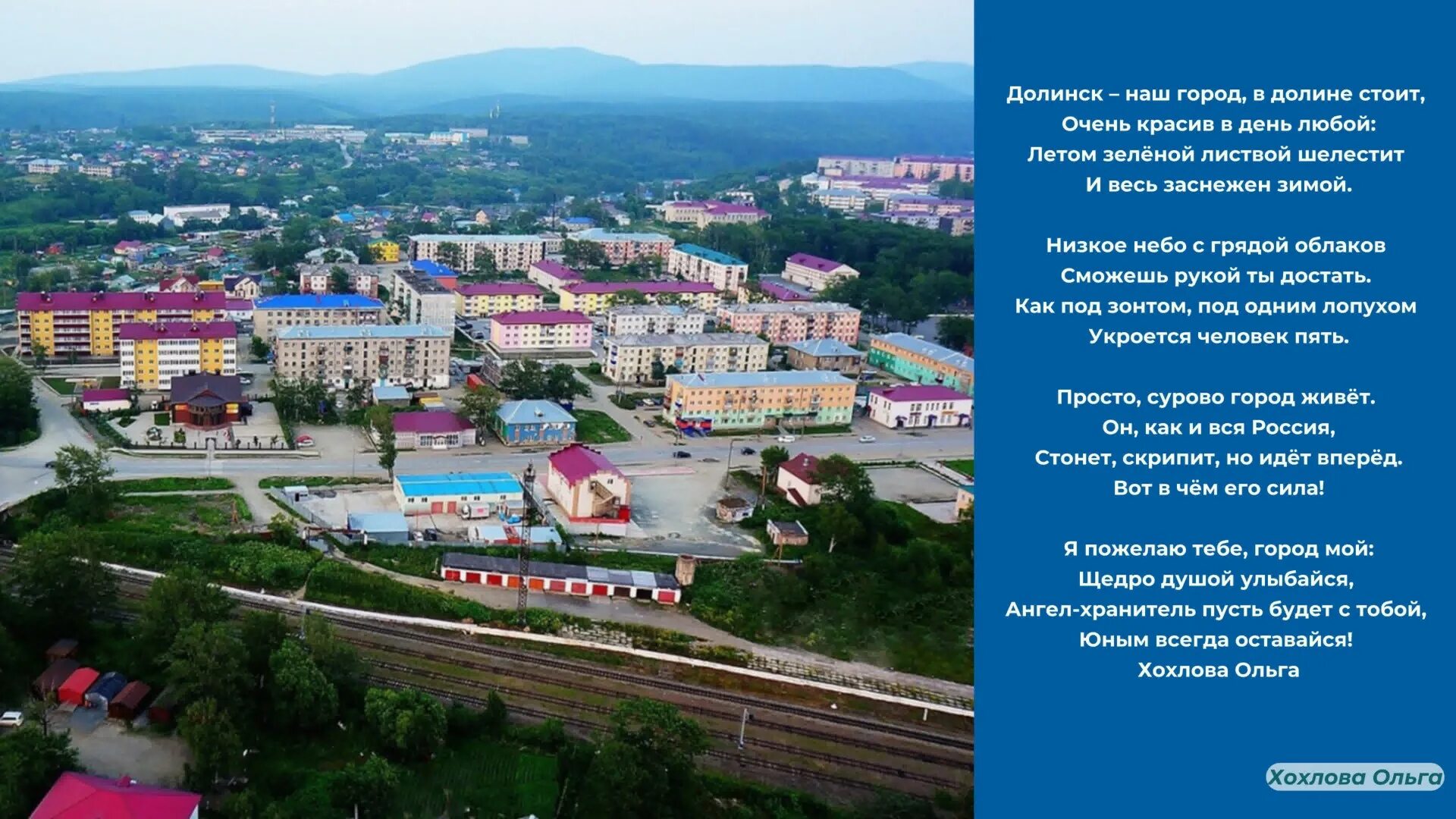 Долинск – наш город, в долине стоит,
Очень красив в день любой:
Летом зелёной листвой шелестит
И весь заснежен зимой.

Низкое небо с грядой облаков
Сможешь рукой ты достать.
Как под зонтом, под одним лопухом
Укроется человек пять.

Просто, сурово город живёт.
Он, как и вся Россия,
Стонет, скрипит, но идёт вперёд.
Вот в чём его сила!

Я пожелаю тебе, город мой:
Щедро душой улыбайся,
Ангел-хранитель пусть будет с тобой,
Юным всегда оставайся!
Хохлова Ольга

Хохлова Ольга